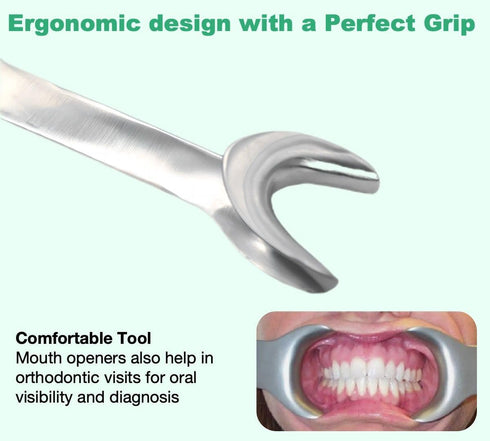 Ergonomic design with a Perfect Grip

Comfortable Tool
Mouth openers also help in orthodontic visits for oral visibility and diagnosis